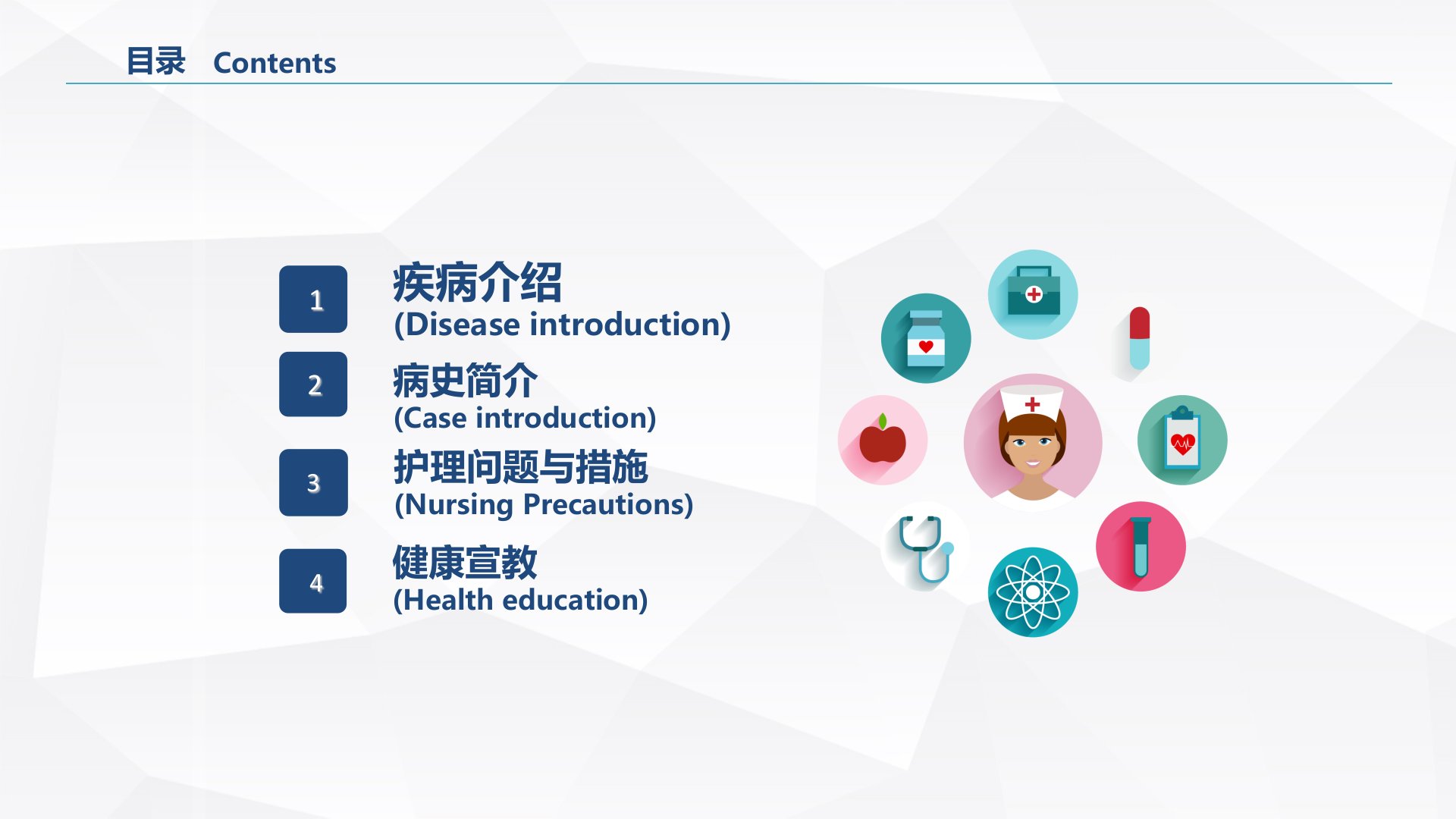 目录 Contents

1
疾病介绍
(Disease introduction)

2
病史简介
(Case introduction)

3
护理问题与措施
(Nursing Precautions)

4
健康宣教
(Health education)